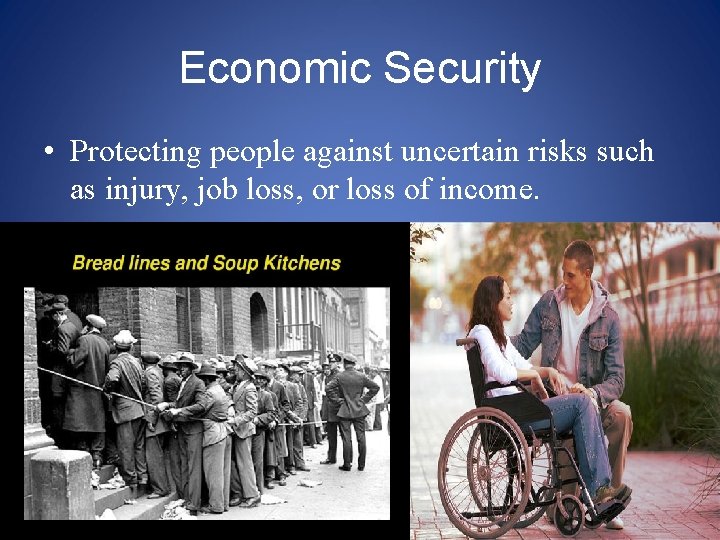 Economic Security

• Protecting people against uncertain risks such as injury, job loss, or loss of income.

Bread lines and Soup Kitchens